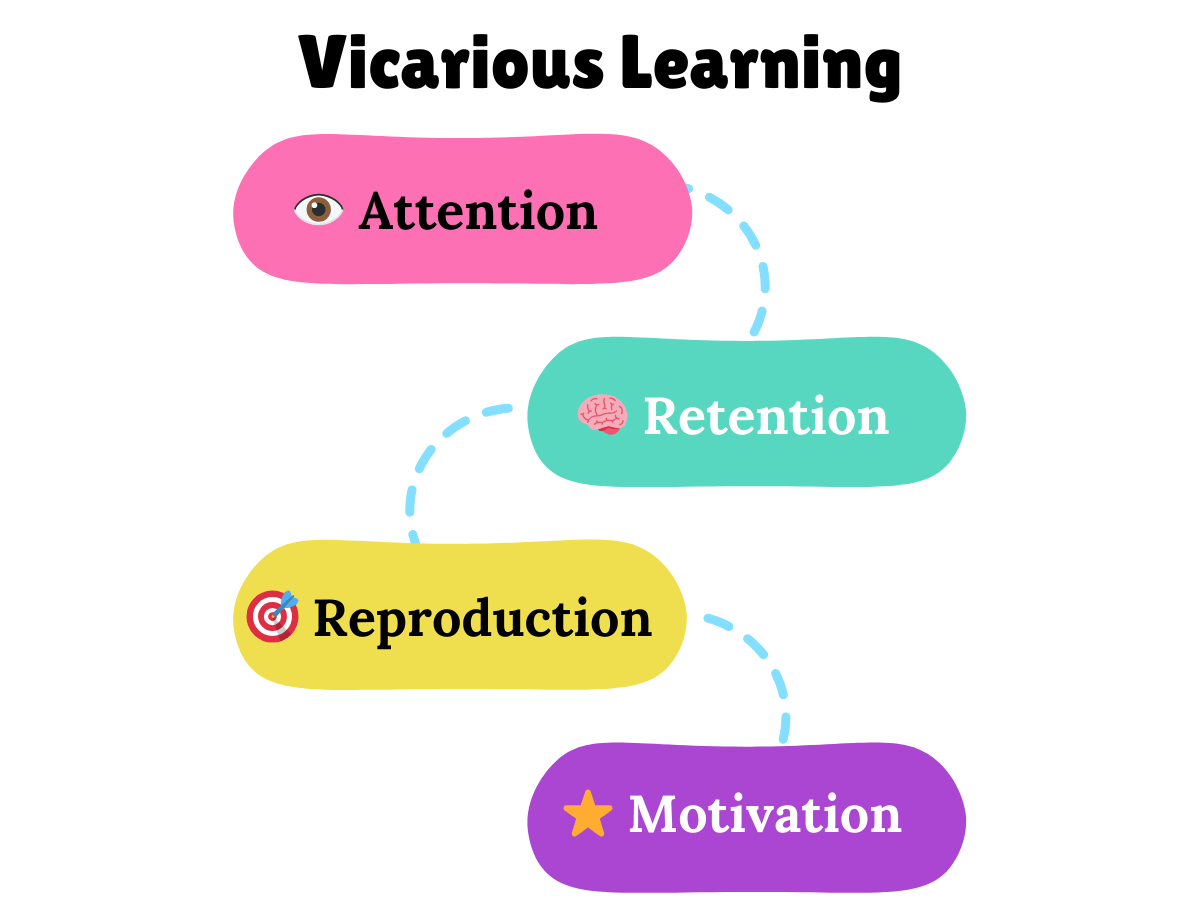 Vicarious Learning

Attention

Retention

Reproduction

Motivation